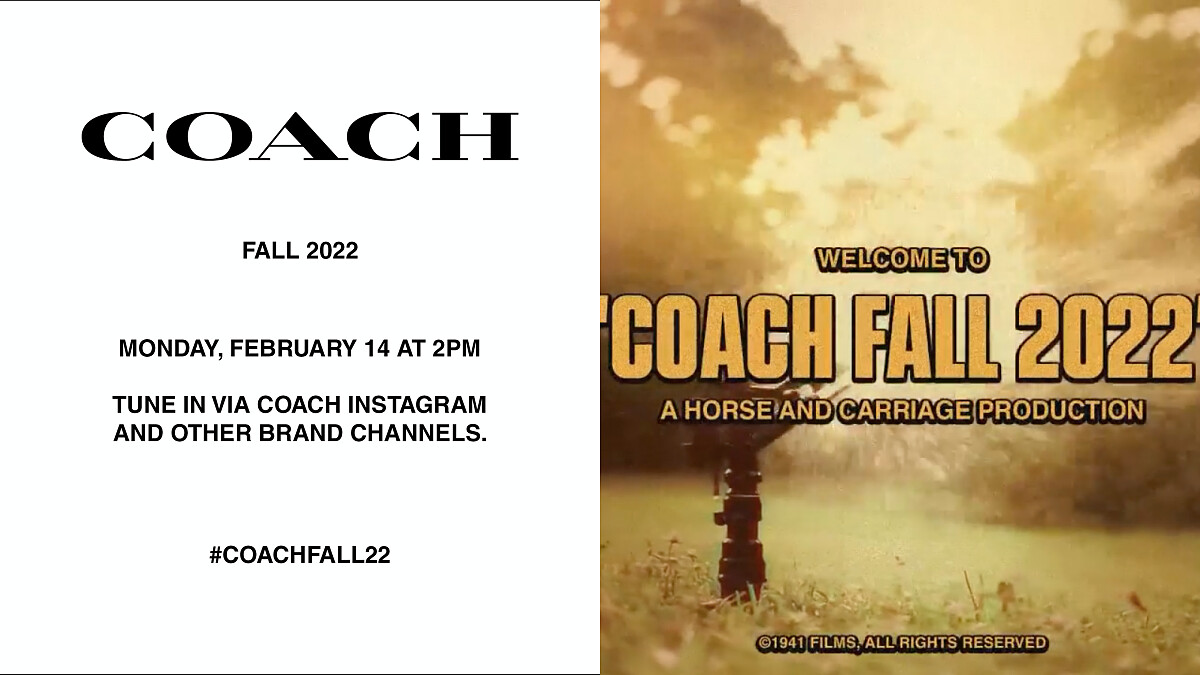 COACH

FALL 2022

MONDAY, FEBRUARY 14 AT 2PM

TUNE IN VIA COACH INSTAGRAM AND OTHER BRAND CHANNELS.

#COACHFALL22

WELCOME TO

"COACH FALL 2022"

A HORSE AND CARRIAGE PRODUCTION

©1941 FILMS, ALL RIGHTS RESERVED